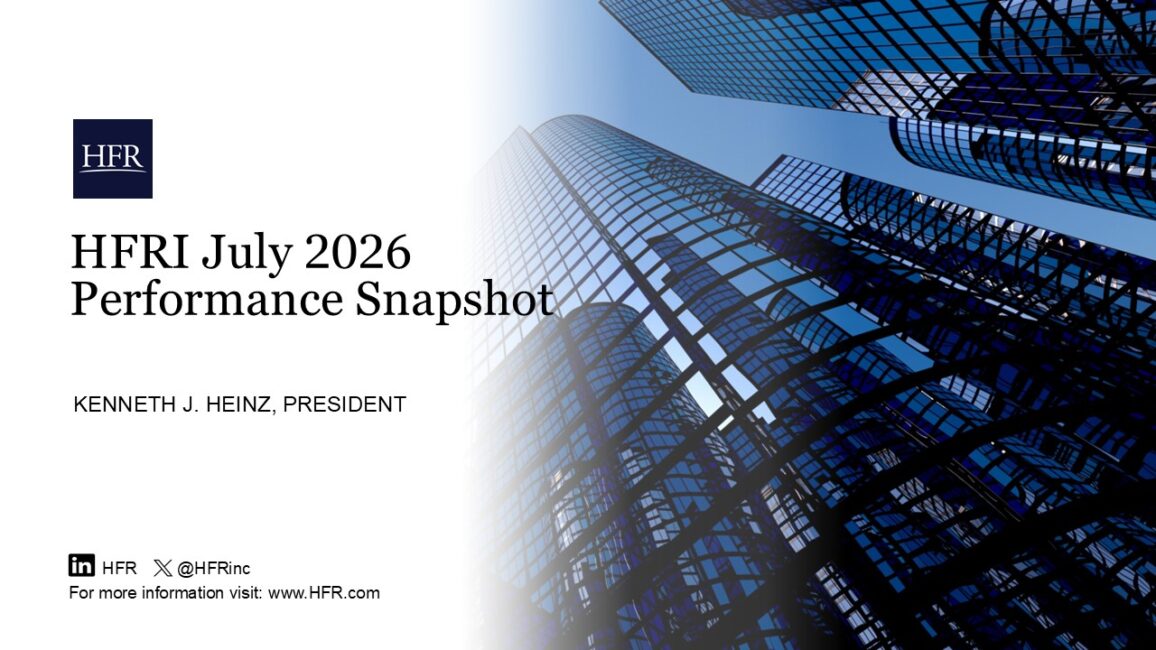 HFR

HFRI July 2026
Performance Snapshot

KENNETH J. HEINZ, PRESIDENT

in HFR X @HFRinc
For more information visit: www.HFR.com